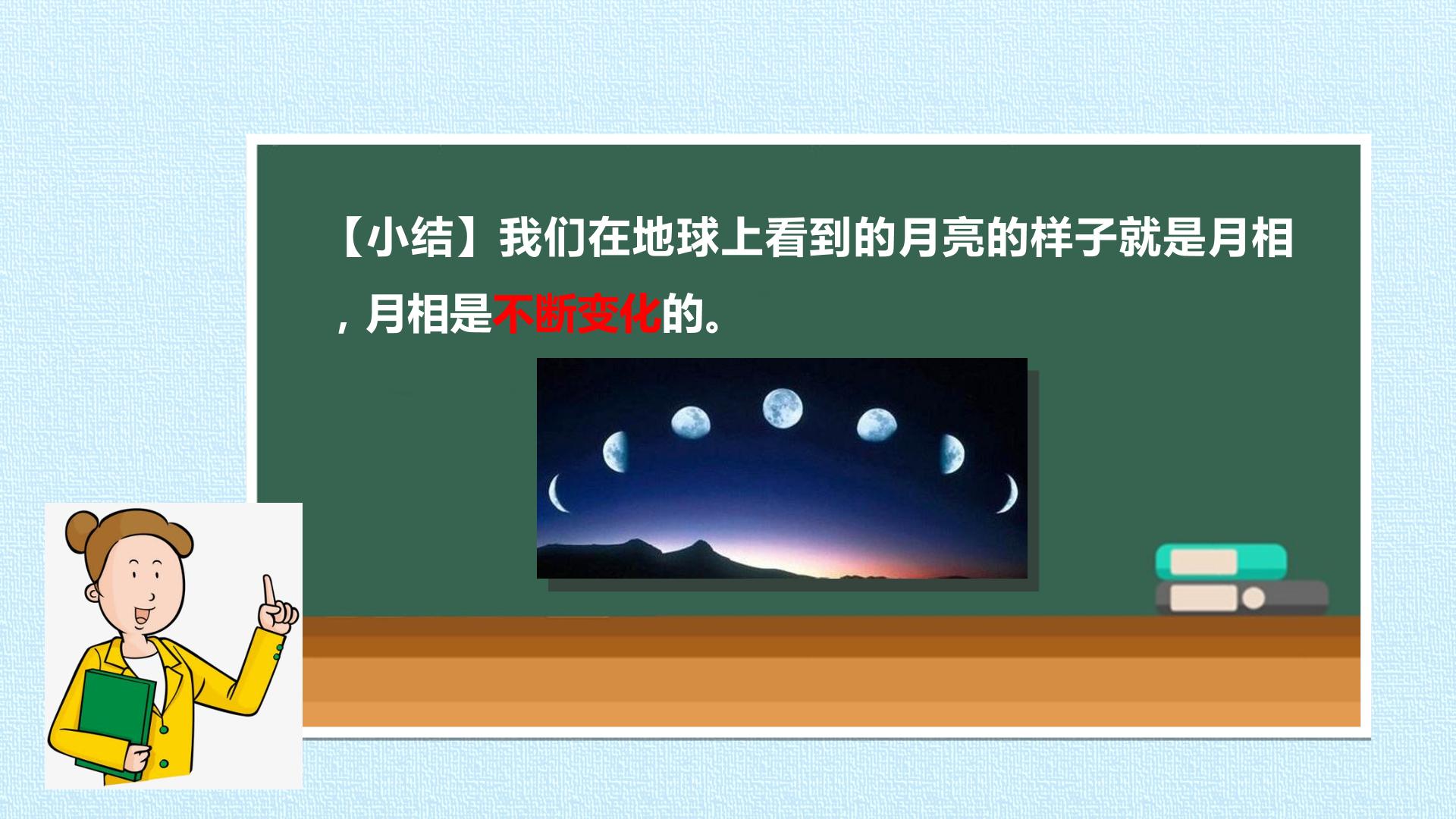 【小结】我们在地球上看到的月亮的样子就是月相，月相是不断变化的。